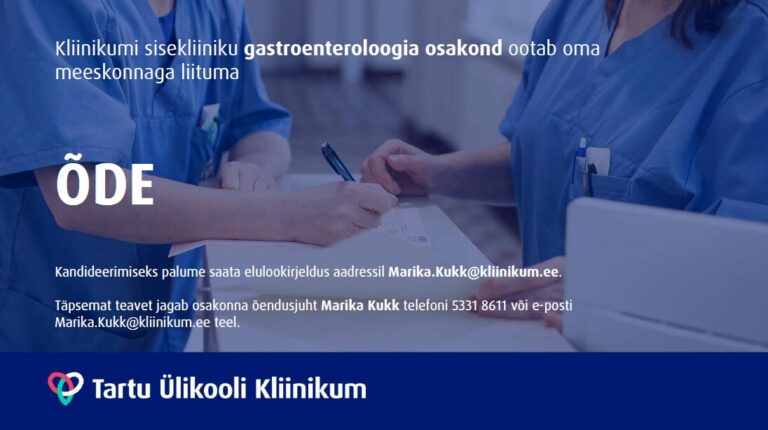 Kliinikumi sisekliiniku gastroenteroloogia osakond ootab oma meeskonnaga liituma

ÕDE

Kandideerimiseks palume saata elulookirjeldus aadressil Marika.Kukk@kliinikum.ee.

Täpsemat teavet jagab osakonna õendusjuht Marika Kukk telefoni 5331 8611 või e-posti Marika.Kukk@kliinikum.ee teel.

Tartu Ülikooli Kliinikum